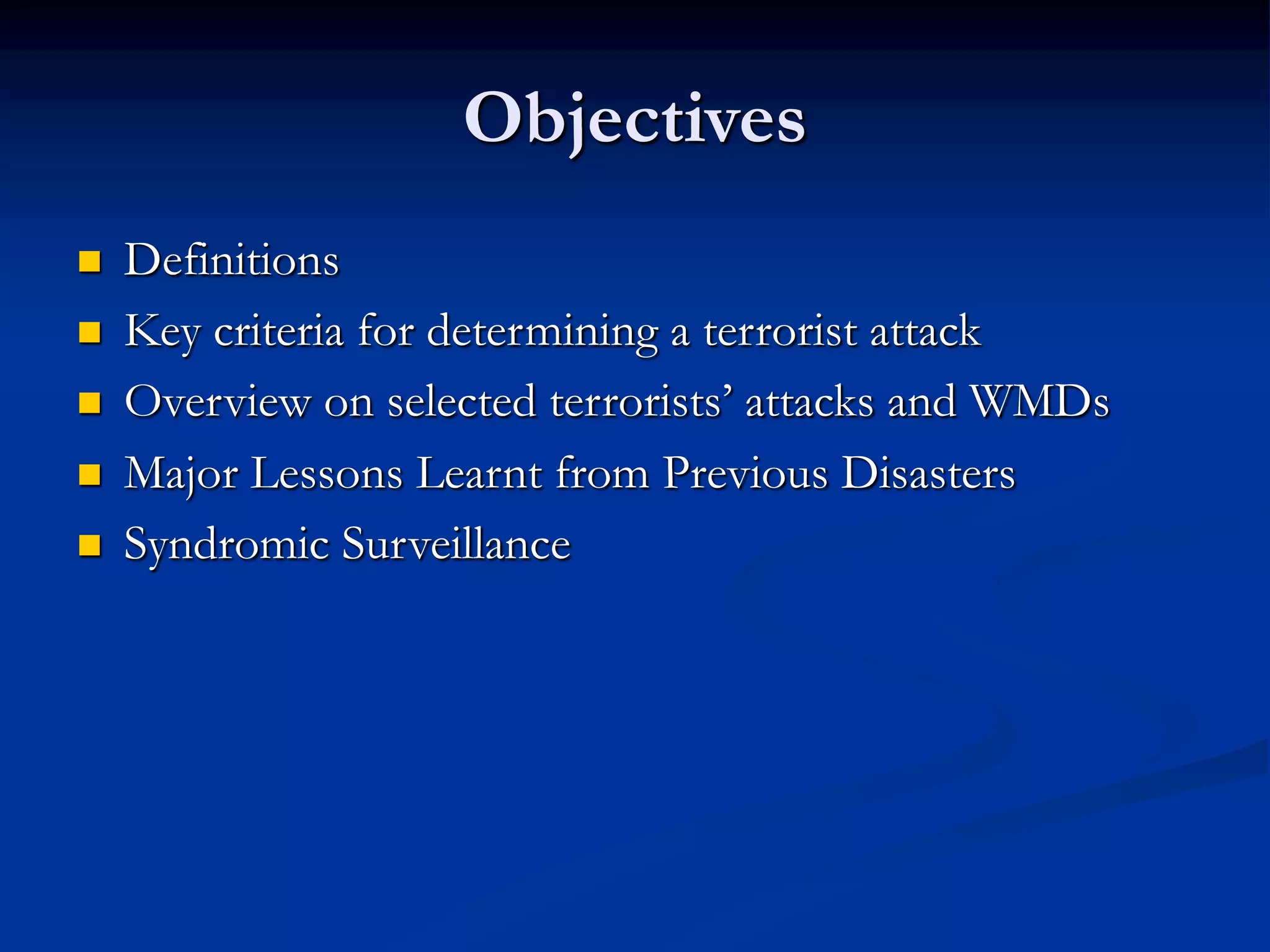 Objectives

- Definitions
- Key criteria for determining a terrorist attack
- Overview on selected terrorists’ attacks and WMDs
- Major Lessons Learnt from Previous Disasters
- Syndromic Surveillance